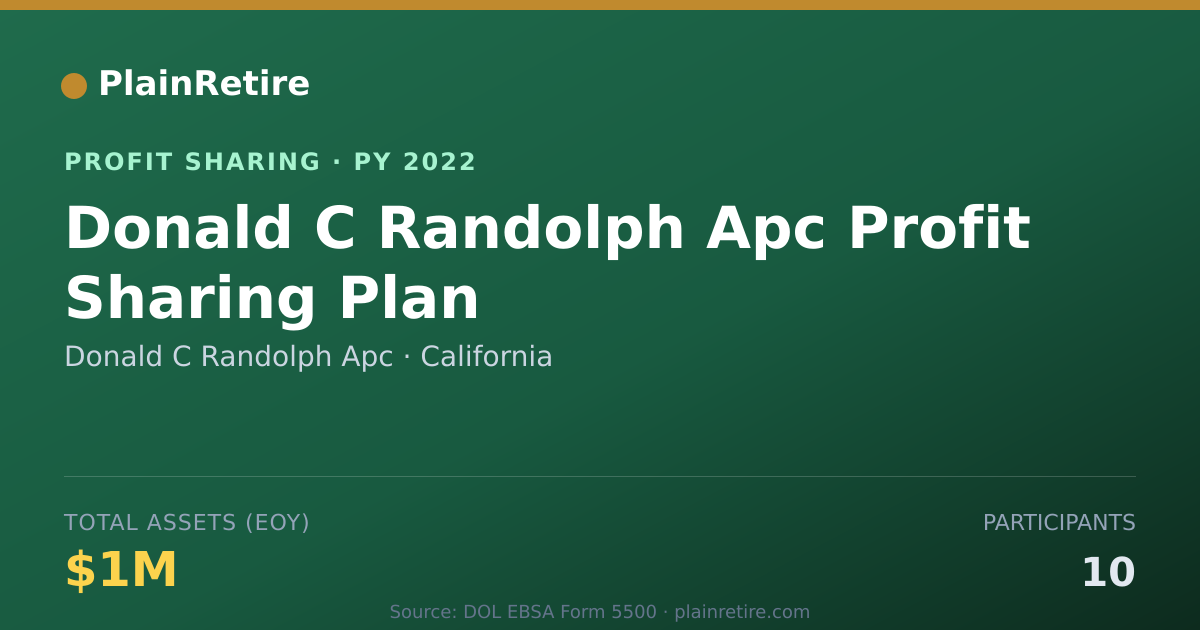 PlainRetire

PROFIT SHARING · PY 2022

Donald C Randolph Apc Profit Sharing Plan

Donald C Randolph Apc · California

TOTAL ASSETS (EOY)

$1M

PARTICIPANTS

10

Source: DOL EBSA Form 5500 · plainretire.com